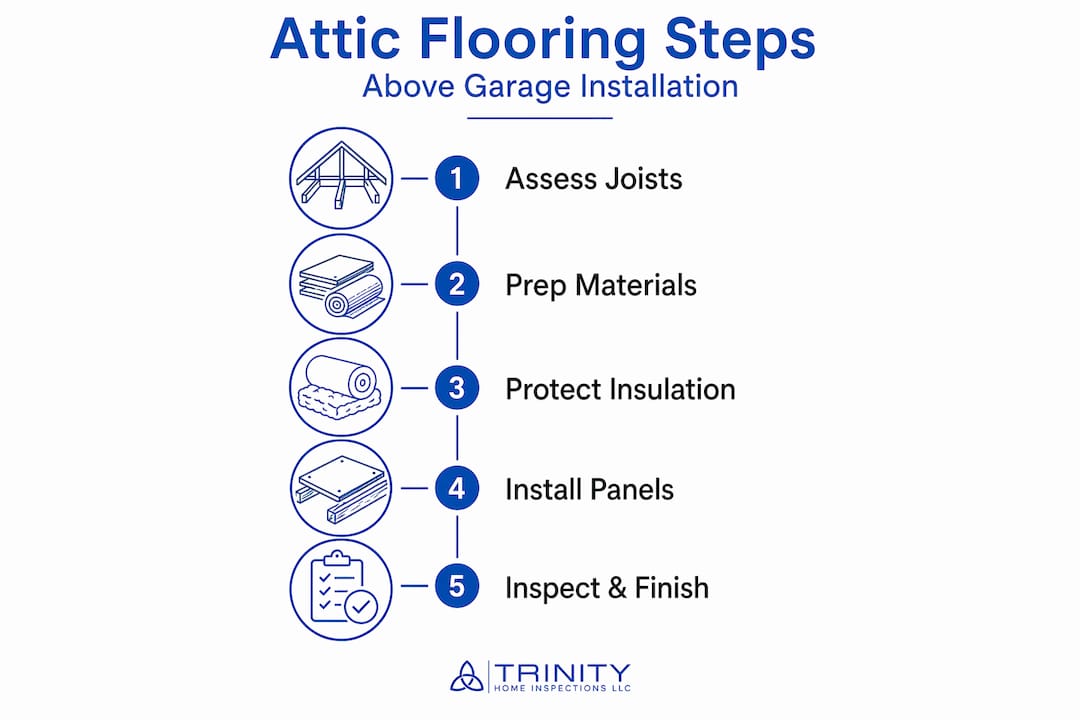 Attic Flooring Steps

Above Garage Installation

1 Assess Joists

2 Prep Materials

3 Protect Insulation

4 Install Panels

5 Inspect & Finish

TRINITY
HOME INSPECTIONS LLC